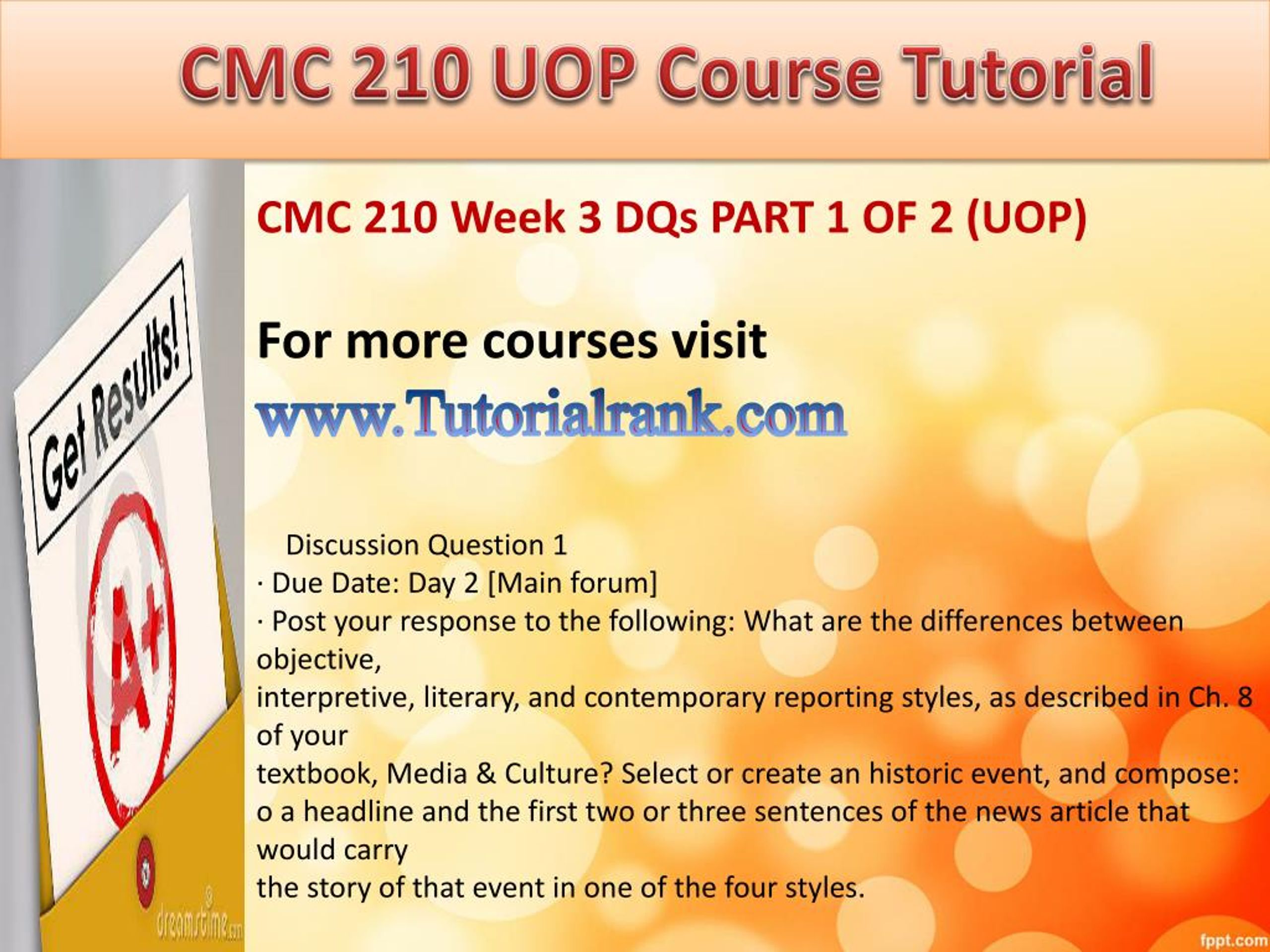 CMC 210 UOP Course Tutorial

Get Results!

A+

dreamstime.com

CMC 210 Week 3 DQs PART 1 OF 2 (UOP)

For more courses visit
www.Tutorialrank.com

Discussion Question 1
· Due Date: Day 2 [Main forum]
· Post your response to the following: What are the differences between objective,
interpretive, literary, and contemporary reporting styles, as described in Ch. 8 of your
textbook, Media & Culture? Select or create an historic event, and compose:
o a headline and the first two or three sentences of the news article that would carry
the story of that event in one of the four styles.

fppt.com